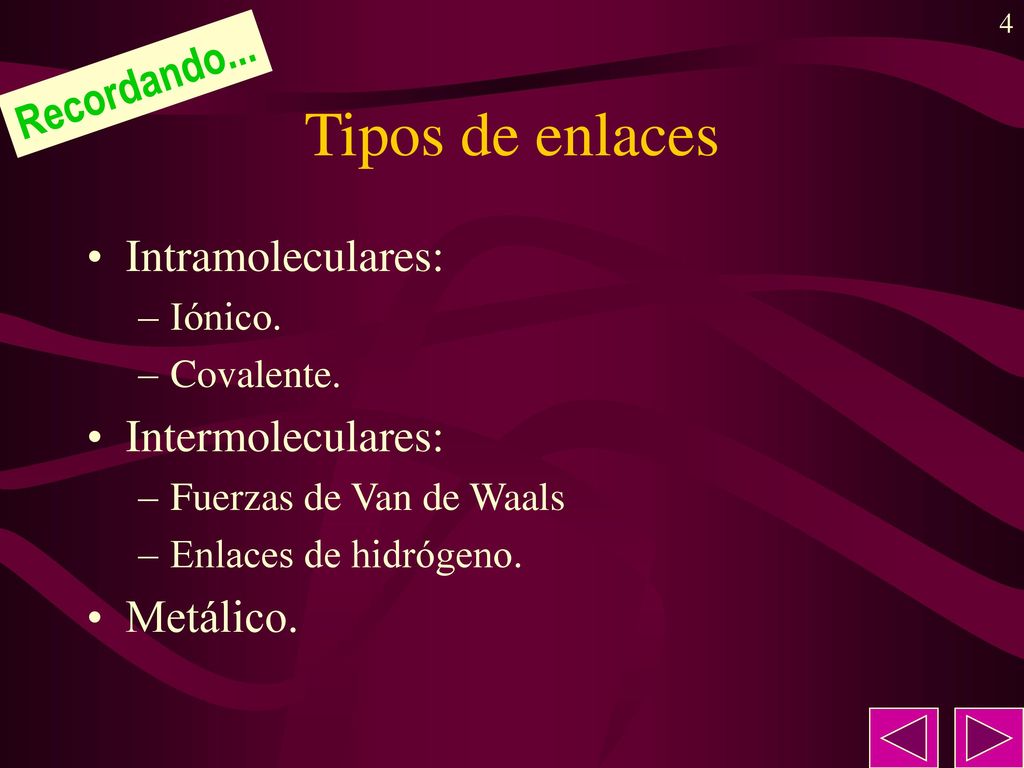 4

Recordando...

Tipos de enlaces

• Intramoleculares:
– Iónico.
– Covalente.
• Intermoleculares:
– Fuerzas de Van de Waals
– Enlaces de hidrógeno.
• Metálico.